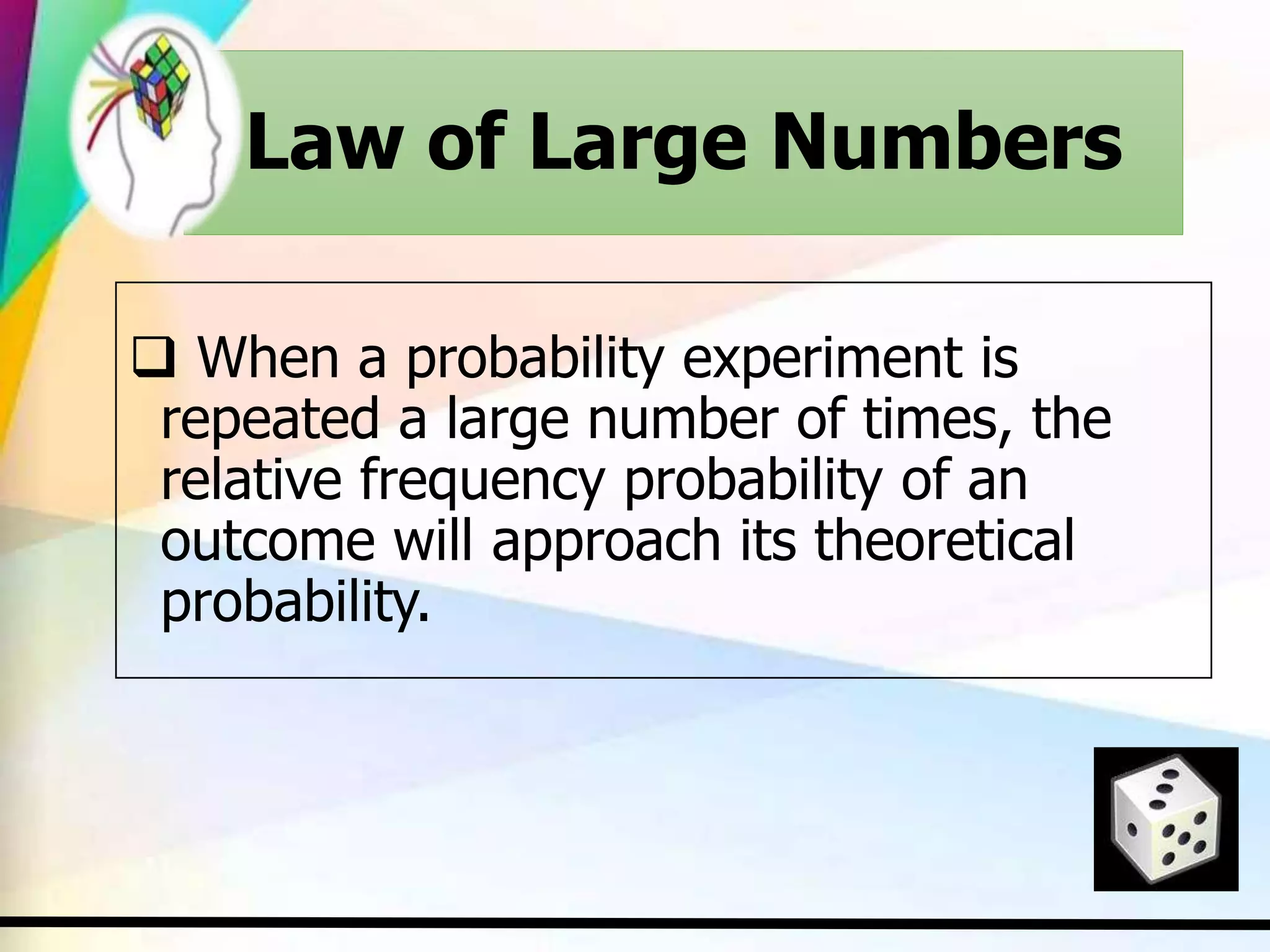 Law of Large Numbers

❑ When a probability experiment is repeated a large number of times, the relative frequency probability of an outcome will approach its theoretical probability.